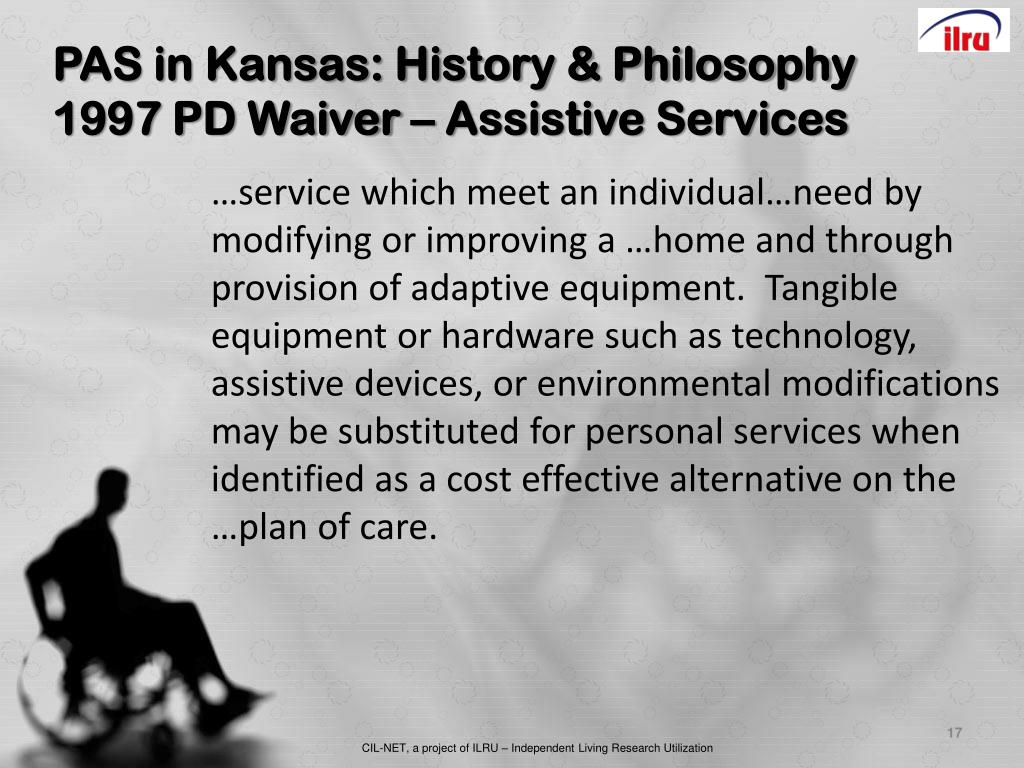 ilru

PAS in Kansas: History & Philosophy
1997 PD Waiver – Assistive Services

…service which meet an individual…need by modifying or improving a …home and through provision of adaptive equipment. Tangible equipment or hardware such as technology, assistive devices, or environmental modifications may be substituted for personal services when identified as a cost effective alternative on the …plan of care.

17

CIL-NET, a project of ILRU – Independent Living Research Utilization